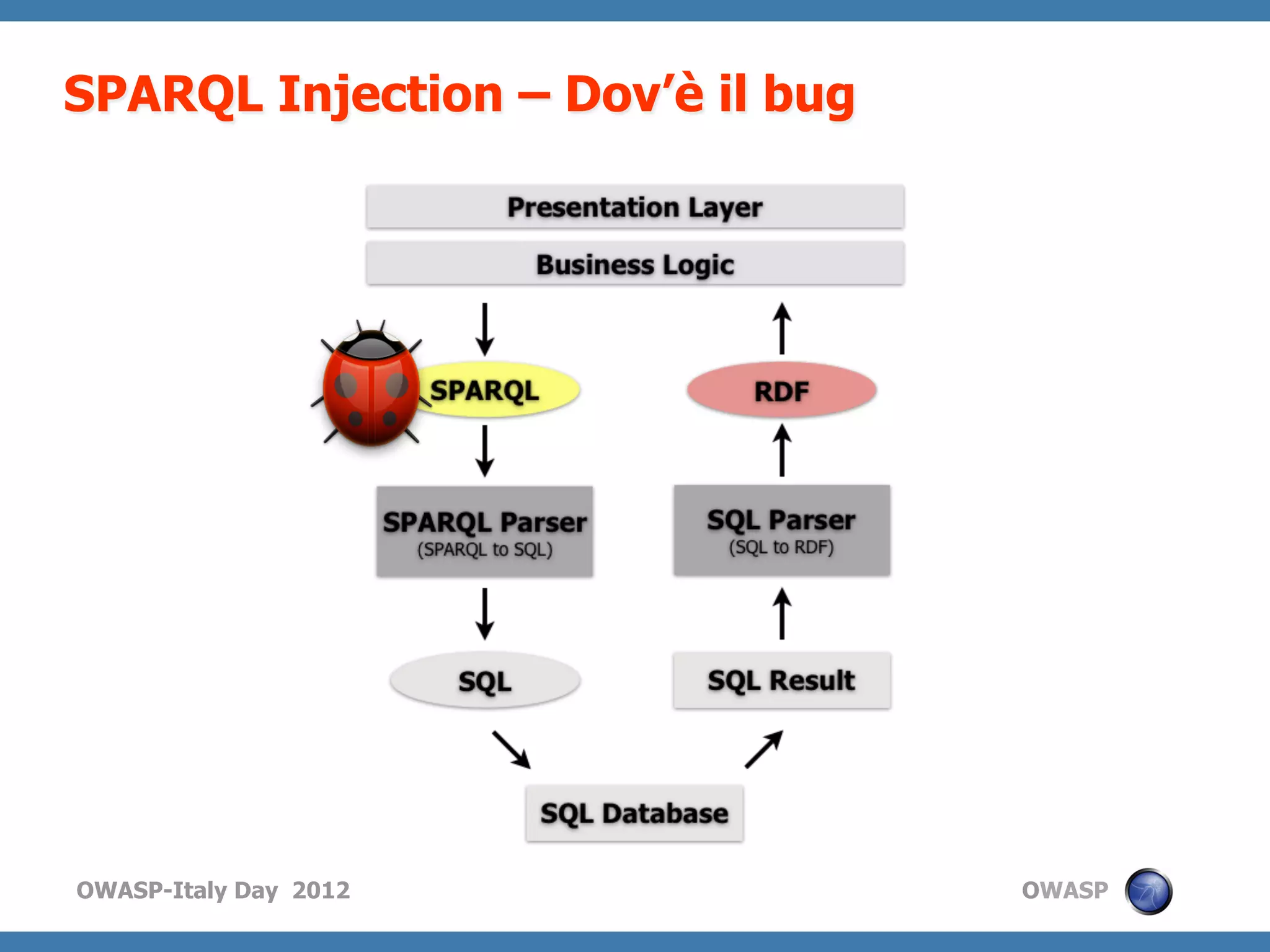 SPARQL Injection – Dov'è il bug

Presentation Layer

Business Logic

SPARQL

RDF

SPARQL Parser
(SPARQL to SQL)

SQL Parser
(SQL to RDF)

SQL

SQL Result

SQL Database

OWASP-Italy Day 2012

OWASP